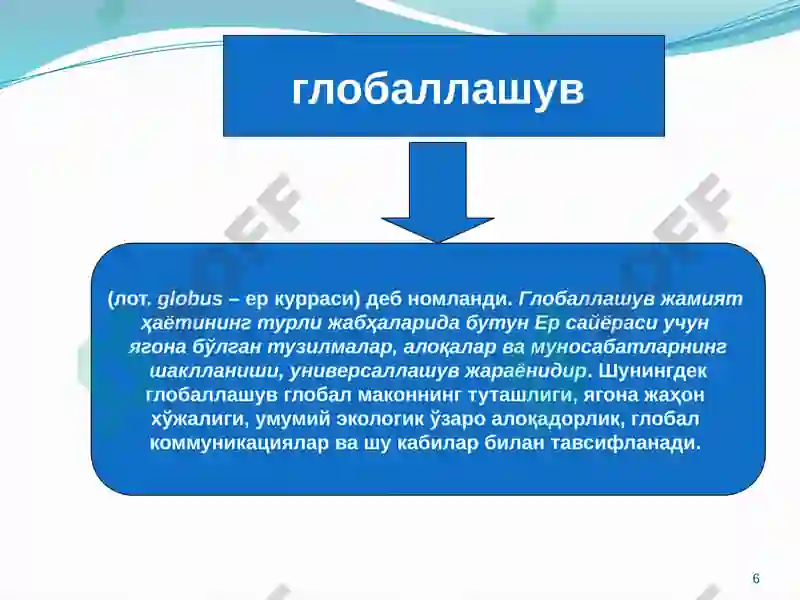 глобаллашув

(лот. globus – ер курраси) деб номланди. Глобаллашув жамият ҳаётининг турли жабҳаларида бутун Ер сайёраси учун ягона бўлган тузилмалар, алоқалар ва муносабатларнинг шаклланиши, универсаллашув жараёнидир. Шунингдек глобаллашув глобал маконнинг туташлиги, ягона жаҳон хўжалиги, умумий экологик ўзаро алоқадорлик, глобал коммуникациялар ва шу кабилар билан тавсифланади.

6